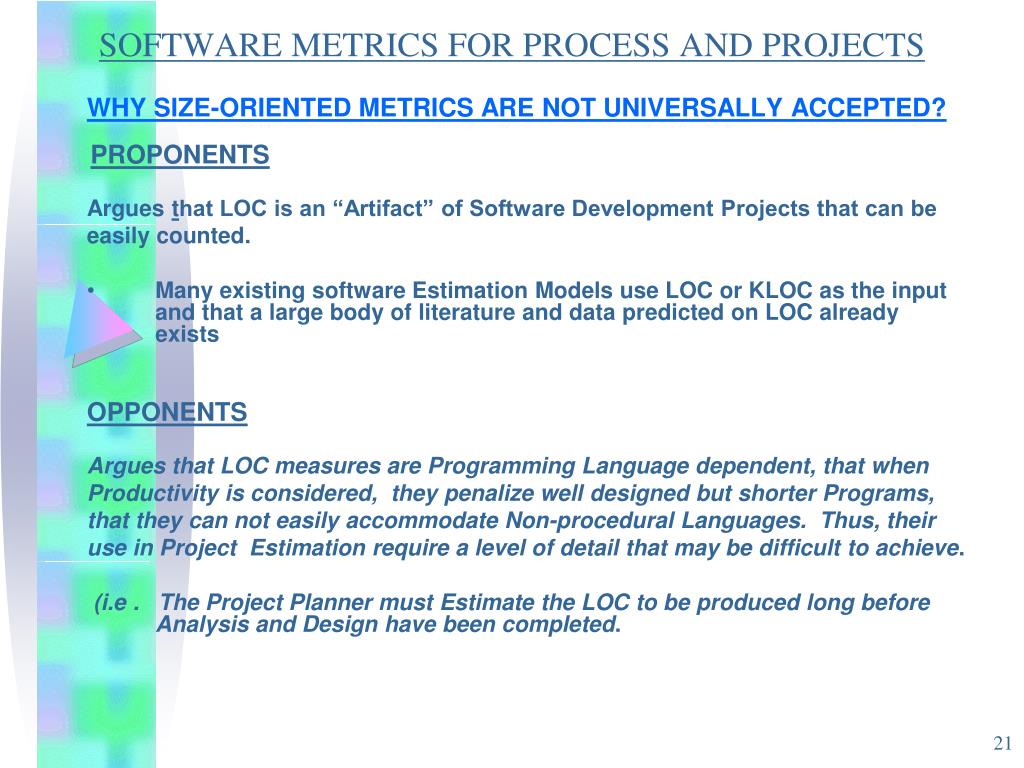 SOFTWARE METRICS FOR PROCESS AND PROJECTS

WHY SIZE-ORIENTED METRICS ARE NOT UNIVERSALLY ACCEPTED?

PROPONENTS

Argues that LOC is an “Artifact” of Software Development Projects that can be easily counted.

• Many existing software Estimation Models use LOC or KLOC as the input and that a large body of literature and data predicted on LOC already exists

OPPONENTS

Argues that LOC measures are Programming Language dependent, that when Productivity is considered, they penalize well designed but shorter Programs, that they can not easily accommodate Non-procedural Languages. Thus, their use in Project Estimation require a level of detail that may be difficult to achieve.

(i.e . The Project Planner must Estimate the LOC to be produced long before Analysis and Design have been completed.

21